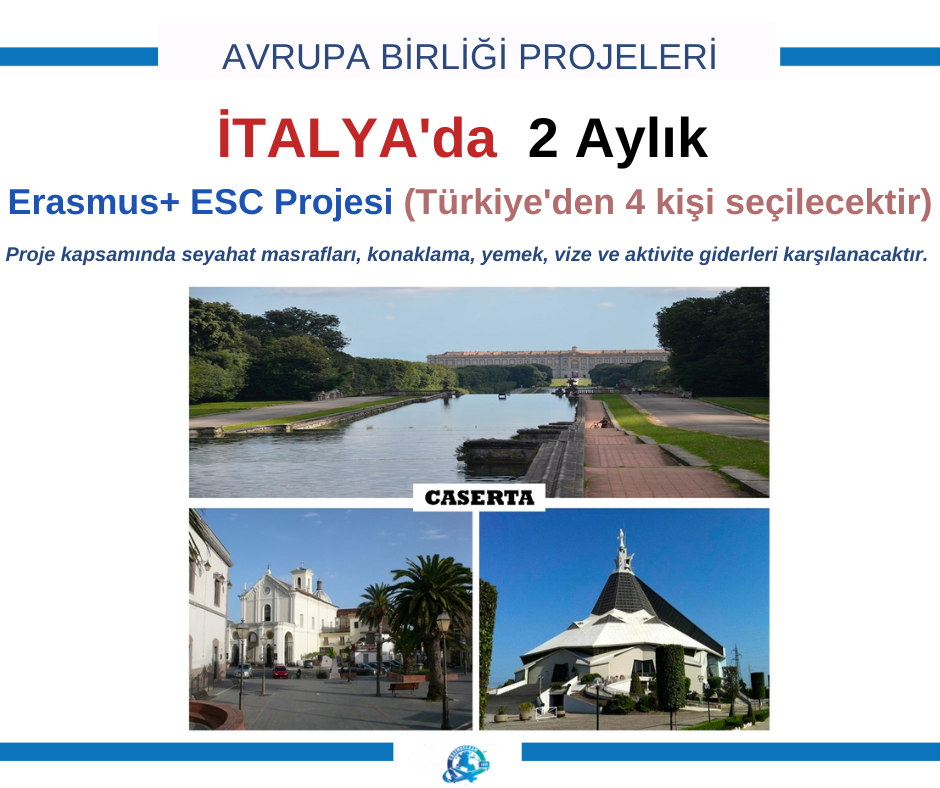 AVRUPA BİRLİĞİ PROJELERİ

İTALYA'da 2 Aylık

Erasmus+ ESC Projesi (Türkiye'den 4 kişi seçilecektir)

Proje kapsamında seyahat masrafları, konaklama, yemek, vize ve aktivite giderleri karşılanacaktır.

CASERTA